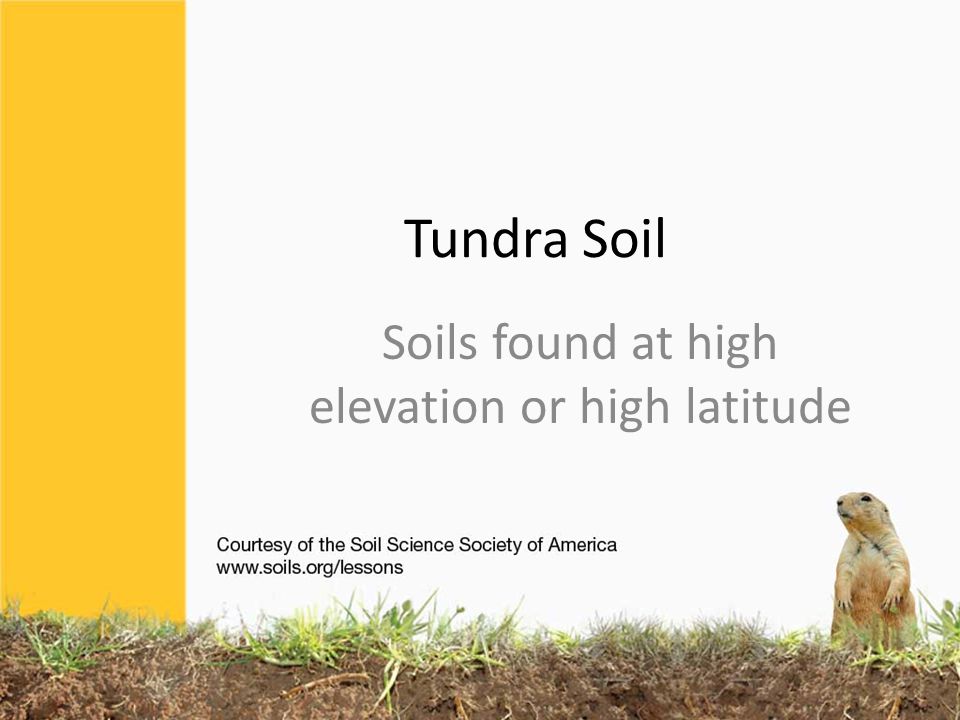 Tundra Soil

Soils found at high elevation or high latitude

Courtesy of the Soil Science Society of America
www.soils.org/lessons